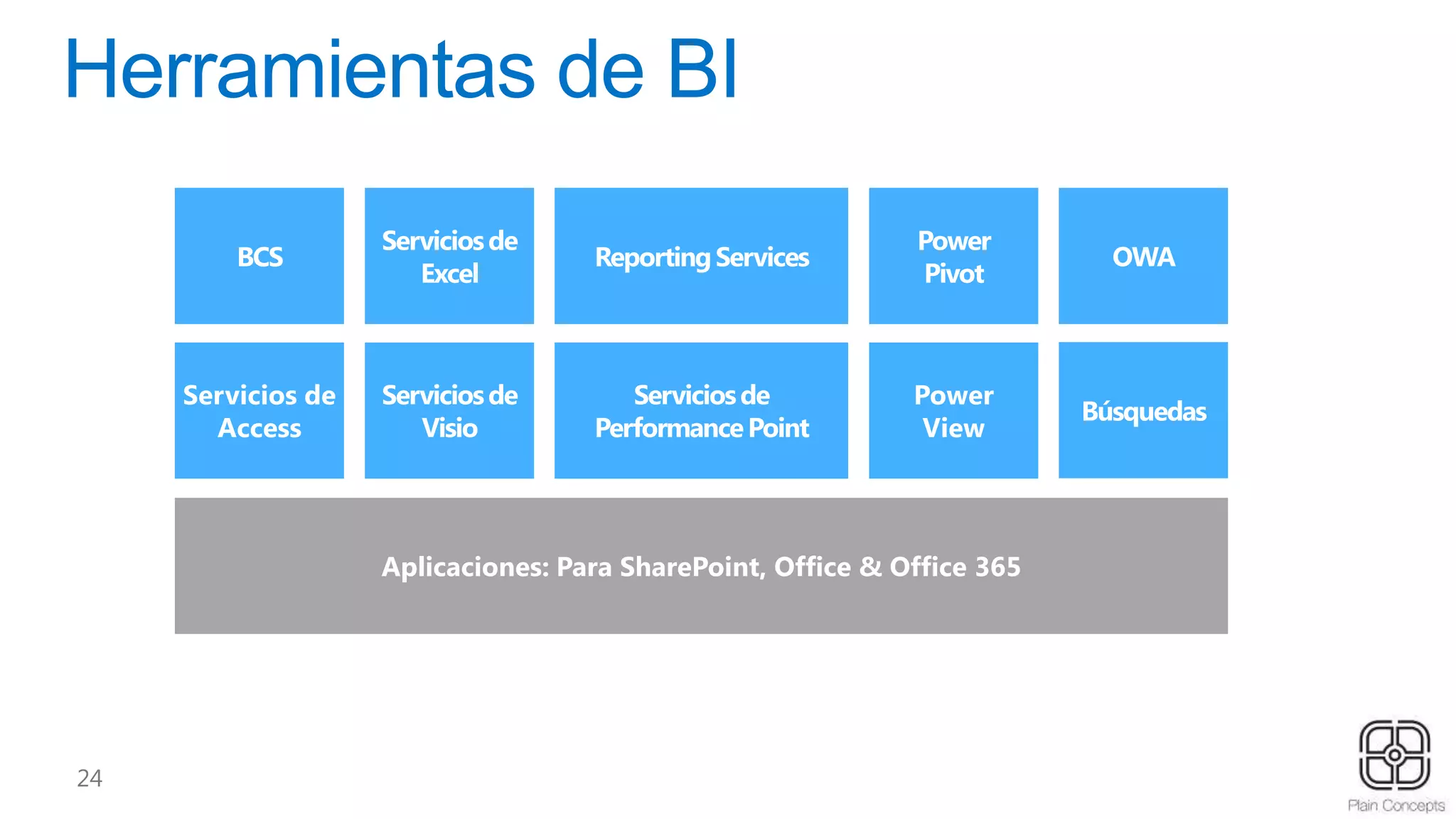 Herramientas de BI

BCS

Servicios de Excel

Reporting Services

Power Pivot

OWA

Servicios de Access

Servicios de Visio

Servicios de Performance Point

Power View

Búsquedas

Aplicaciones: Para SharePoint, Office & Office 365

24

Plain Concepts